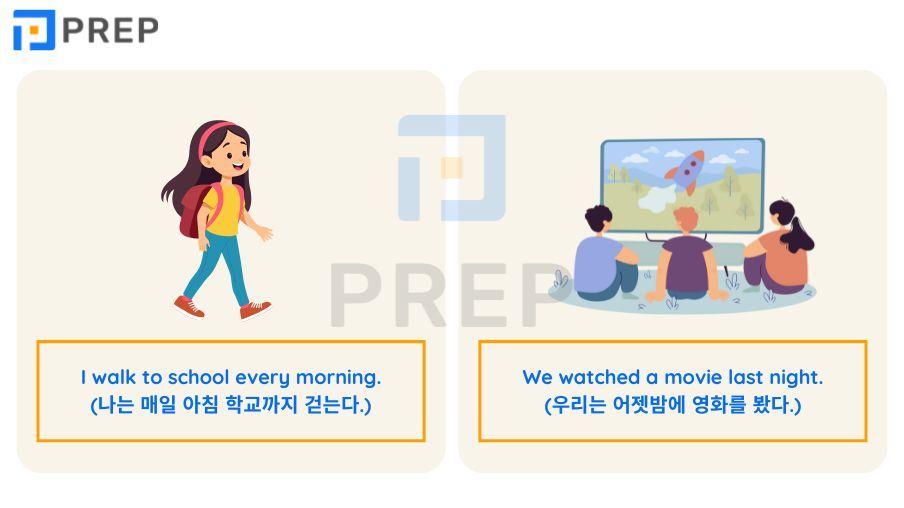 PREP

PREP

I walk to school every morning.
(나는 매일 아침 학교까지 걷는다.)

We watched a movie last night.
(우리는 어젯밤에 영화를 봤다.)